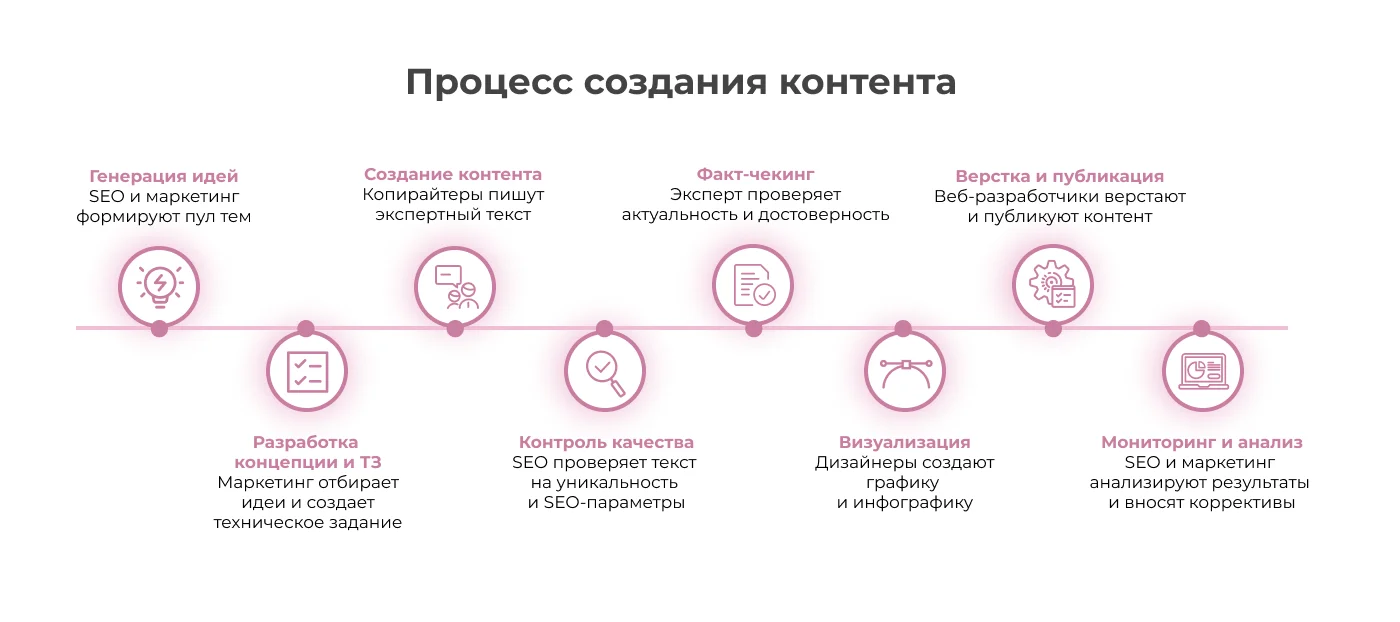 Процесс создания контента

Генерация идей
SEO и маркетинг формируют пул тем

Разработка концепции и ТЗ
Маркетинг отбирает идеи и создает техническое задание

Создание контента
Копирайтеры пишут экспертный текст

Контроль качества
SEO проверяет текст на уникальность и SEO-параметры

Факт-чекинг
Эксперт проверяет актуальность и достоверность

Визуализация
Дизайнеры создают графику и инфографику

Верстка и публикация
Веб-разработчики верстают и публикуют контент

Мониторинг и анализ
SEO и маркетинг анализируют результаты и вносят коррективы